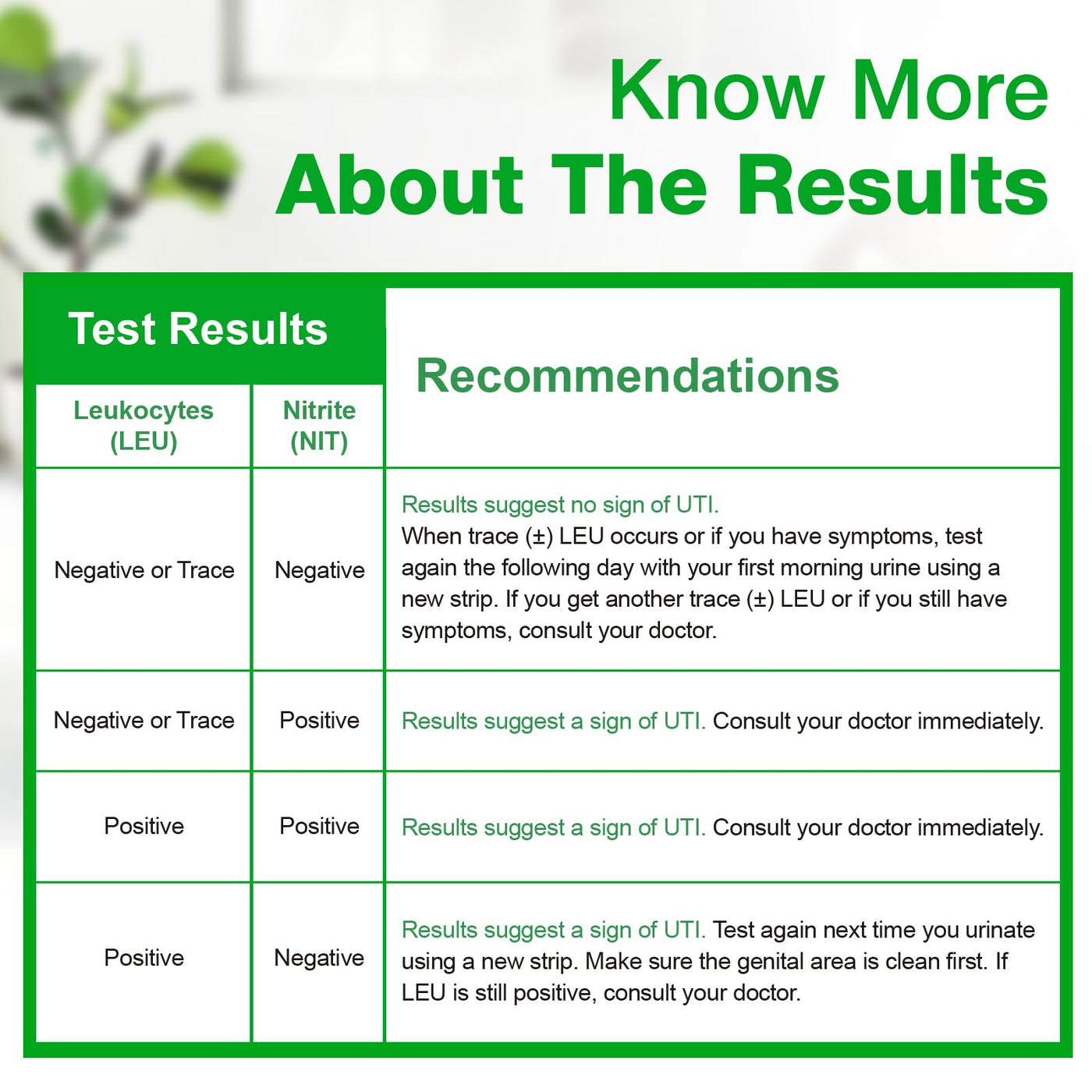 Know More
About The Results

| Test Results | | Recommendations |
|---|---|---|
| Leukocytes (LEU) | Nitrite (NIT) | |
| Negative or Trace | Negative | Results suggest no sign of UTI. When trace (±) LEU occurs or if you have symptoms, test again the following day with your first morning urine using a new strip. If you get another trace (±) LEU or if you still have symptoms, consult your doctor. |
| Negative or Trace | Positive | Results suggest a sign of UTI. Consult your doctor immediately. |
| Positive | Positive | Results suggest a sign of UTI. Consult your doctor immediately. |
| Positive | Negative | Results suggest a sign of UTI. Test again next time you urinate using a new strip. Make sure the genital area is clean first. If LEU is still positive, consult your doctor. |